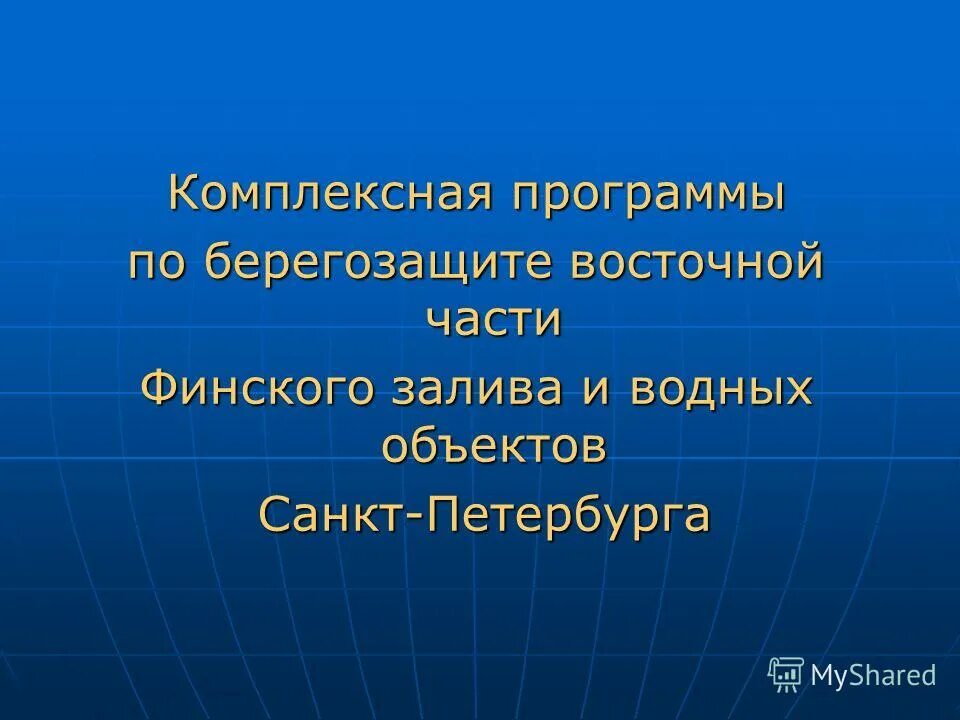 Комплексная программы по берегозащите восточной части Финского залива и водных объектов Санкт-Петербурга

MyShared